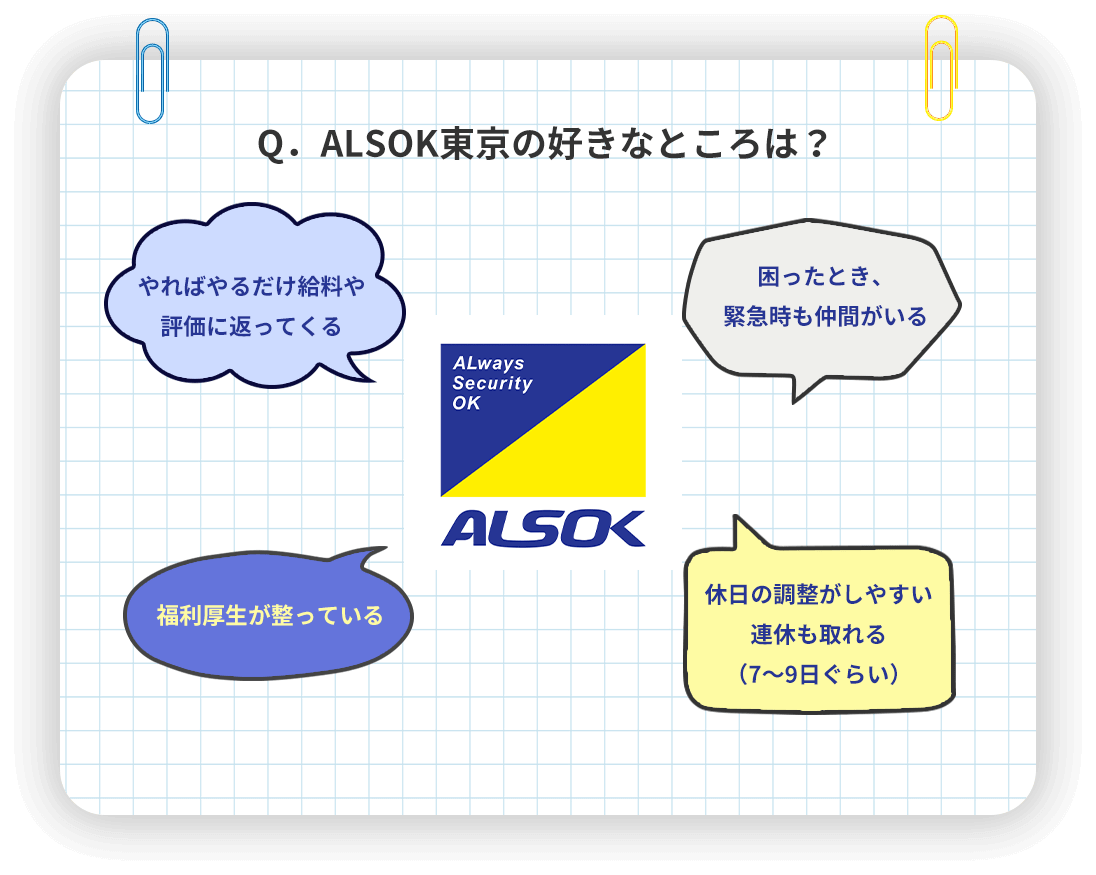 Q．ALSOK東京の好きなところは？

やればやるだけ給料や評価に返ってくる

困ったとき、緊急時も仲間がいる

ALways Security OK

ALSOK

福利厚生が整っている

休日の調整がしやすい
連休も取れる
（7〜9日ぐらい）